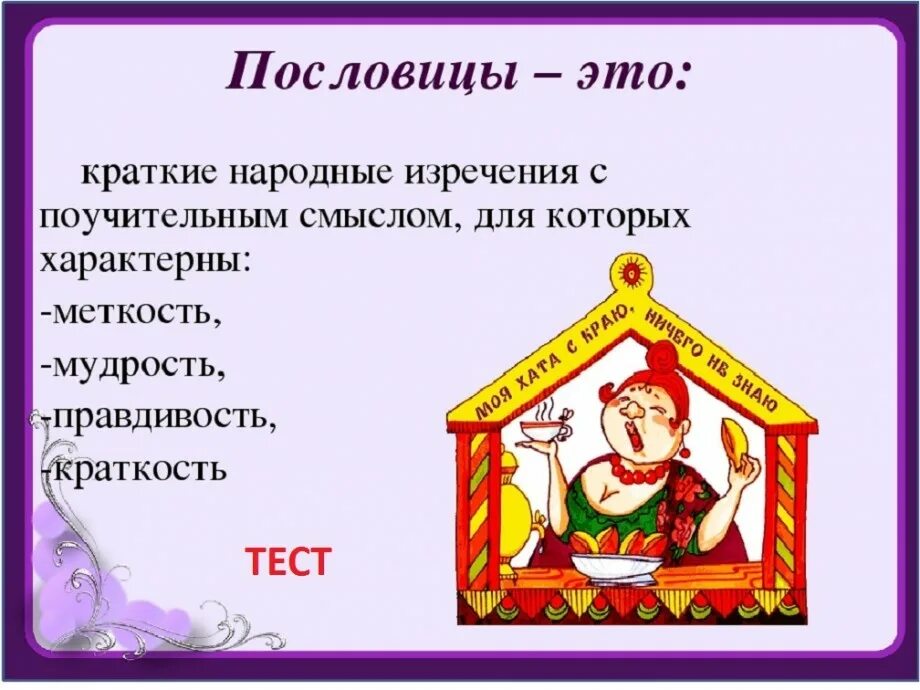 Пословицы – это:

краткие народные изречения с поучительным смыслом, для которых характерны:
-меткость,
-мудрость,
-правдивость,
-краткость

МОЯ ХАТА С КРАЮ, НИЧЕГО НЕ ЗНАЮ

ТЕСТ